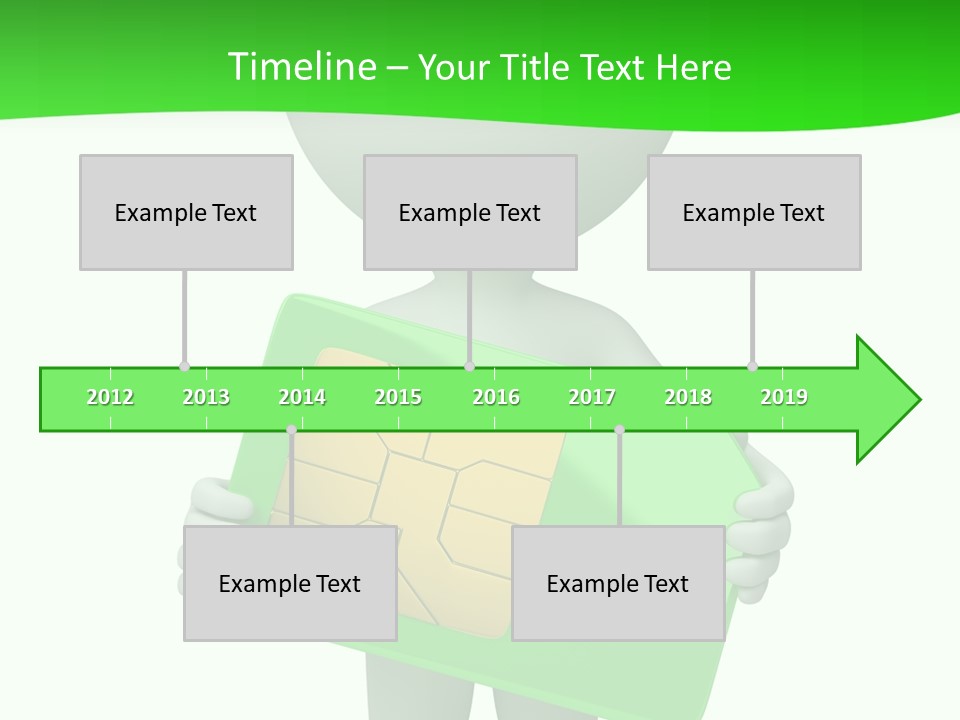 Timeline – Your Title Text Here

Example Text

Example Text

Example Text

2012 2013 2014 2015 2016 2017 2018 2019

Example Text

Example Text